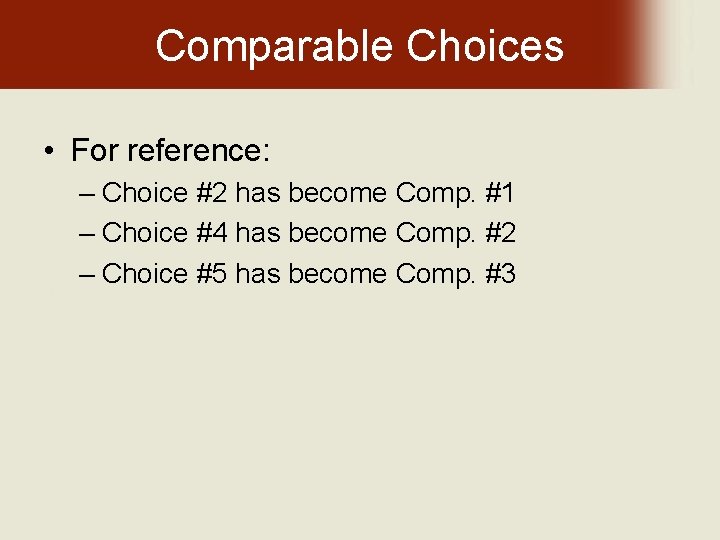 Comparable Choices

• For reference:
– Choice #2 has become Comp. #1
– Choice #4 has become Comp. #2
– Choice #5 has become Comp. #3